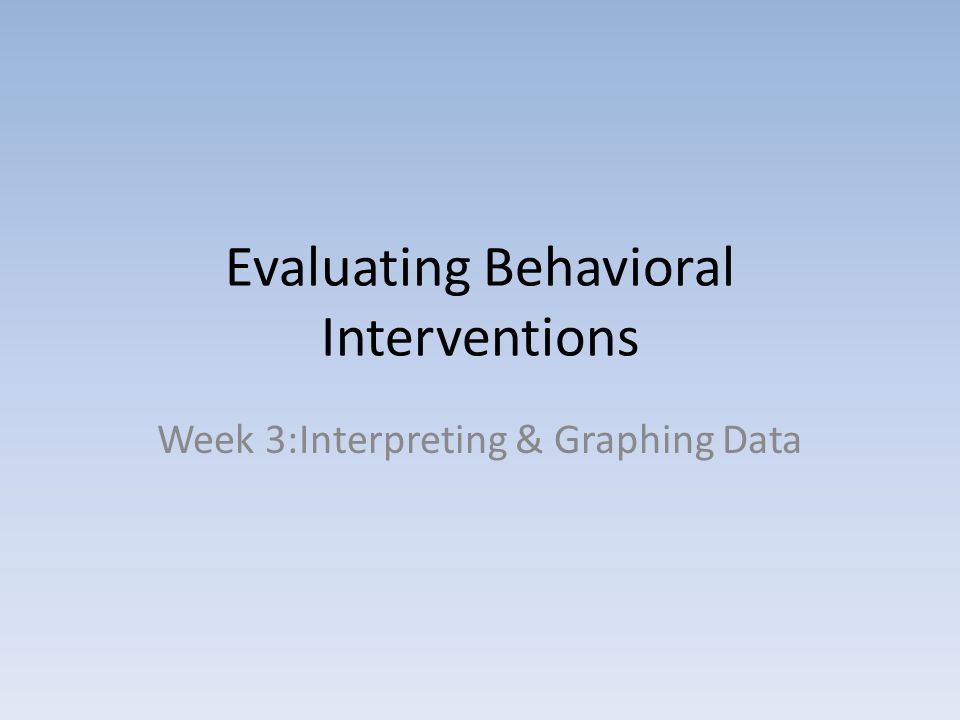 Evaluating Behavioral Interventions

Week 3:Interpreting & Graphing Data